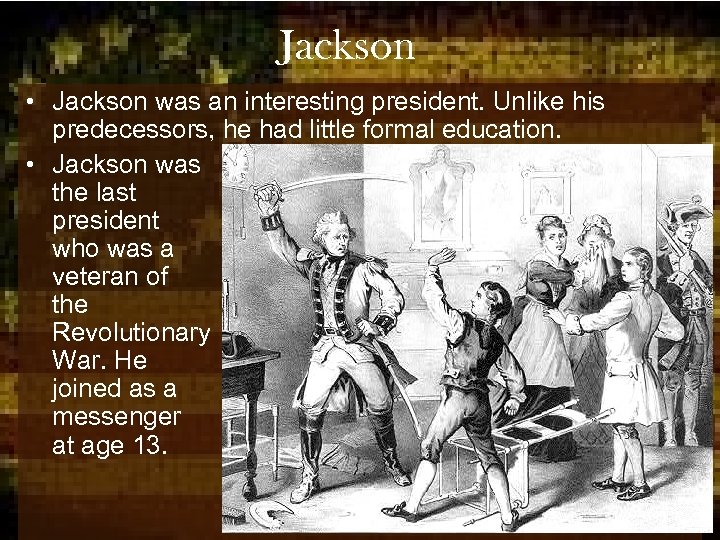 Jackson

• Jackson was an interesting president. Unlike his predecessors, he had little formal education.

• Jackson was the last president who was a veteran of the Revolutionary War. He joined as a messenger at age 13.